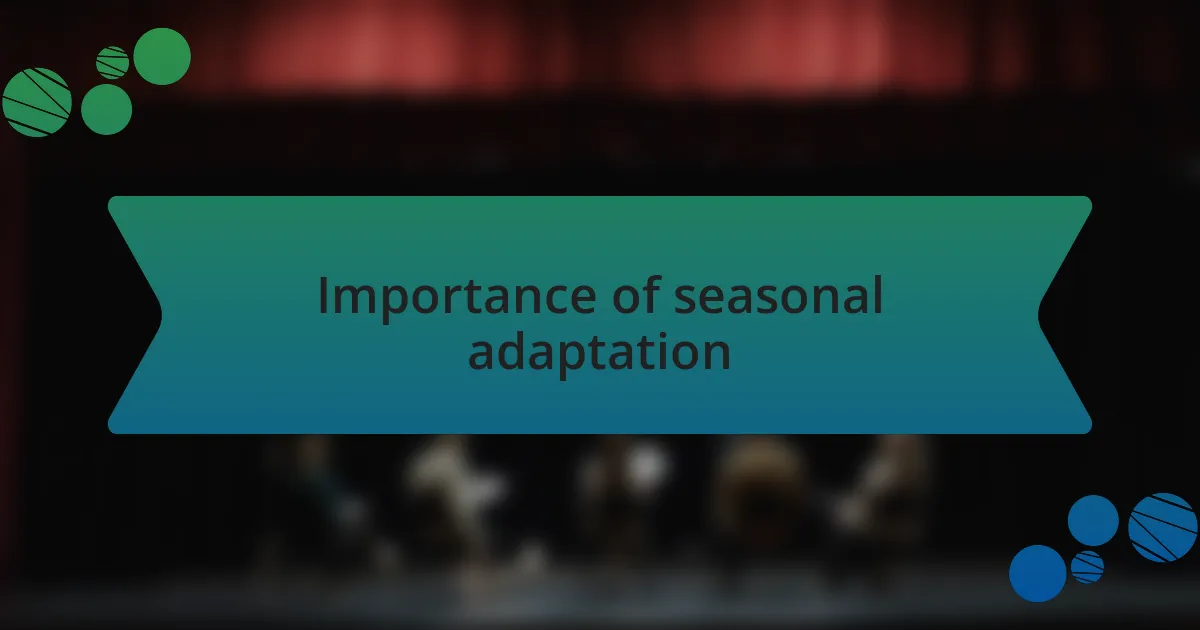 Importance of seasonal adaptation